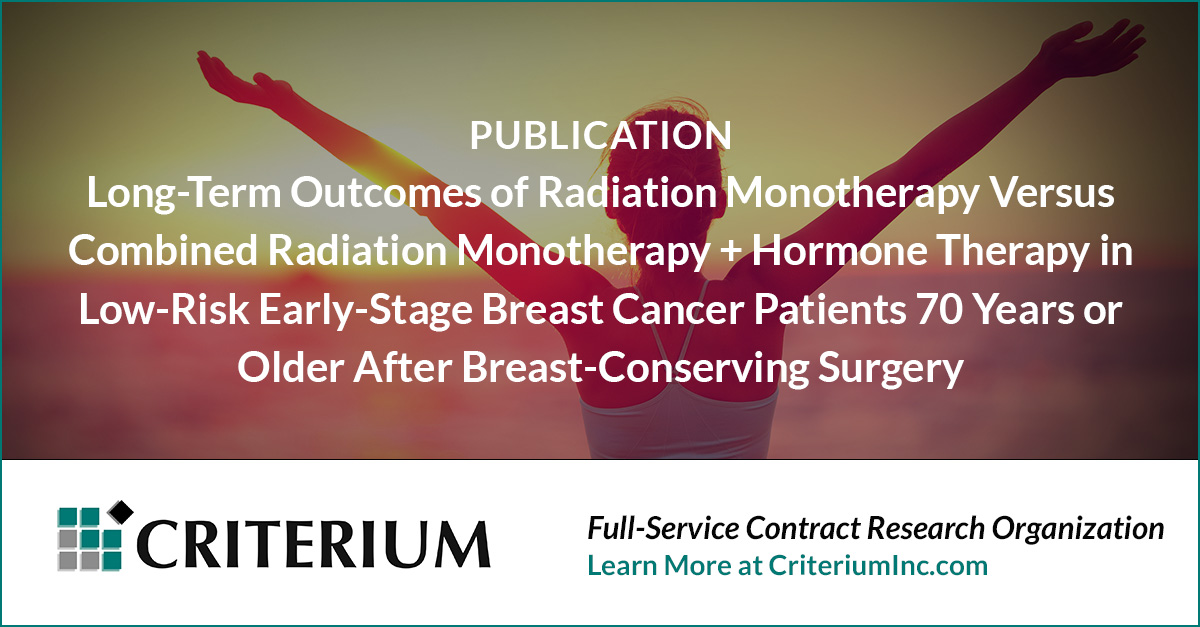 PUBLICATION
Long-Term Outcomes of Radiation Monotherapy Versus Combined Radiation Monotherapy + Hormone Therapy in Low-Risk Early-Stage Breast Cancer Patients 70 Years or Older After Breast-Conserving Surgery

CRITERIUM

Full-Service Contract Research Organization
Learn More at CriteriumInc.com